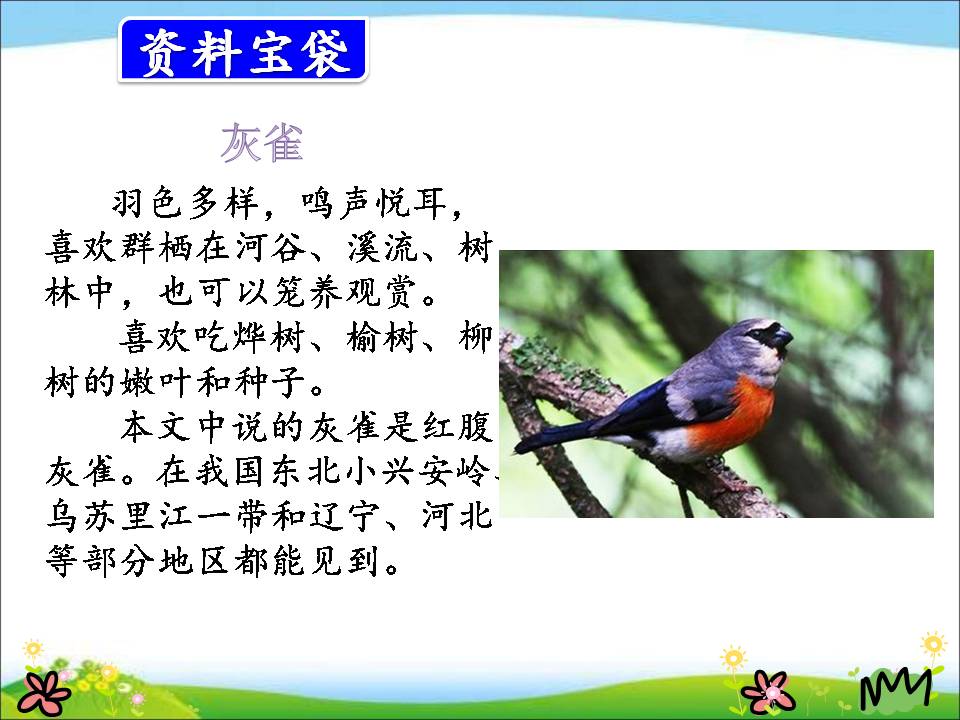 资料宝袋

灰雀

羽色多样，鸣声悦耳，喜欢群栖在河谷、溪流、树林中，也可以笼养观赏。

喜欢吃烨树、榆树、柳树的嫩叶和种子。

本文中说的灰雀是红腹灰雀。在我国东北小兴安岭、乌苏里江一带和辽宁、河北等部分地区都能见到。